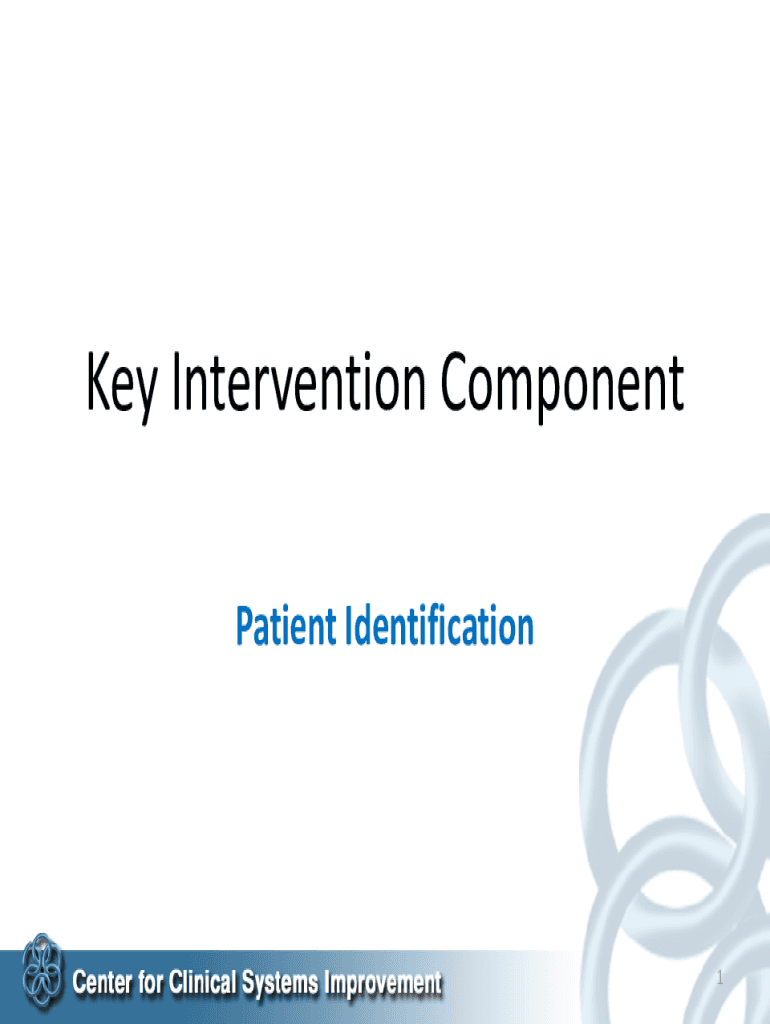 Key Intervention Component

Patient Identification

Center for Clinical Systems Improvement

1